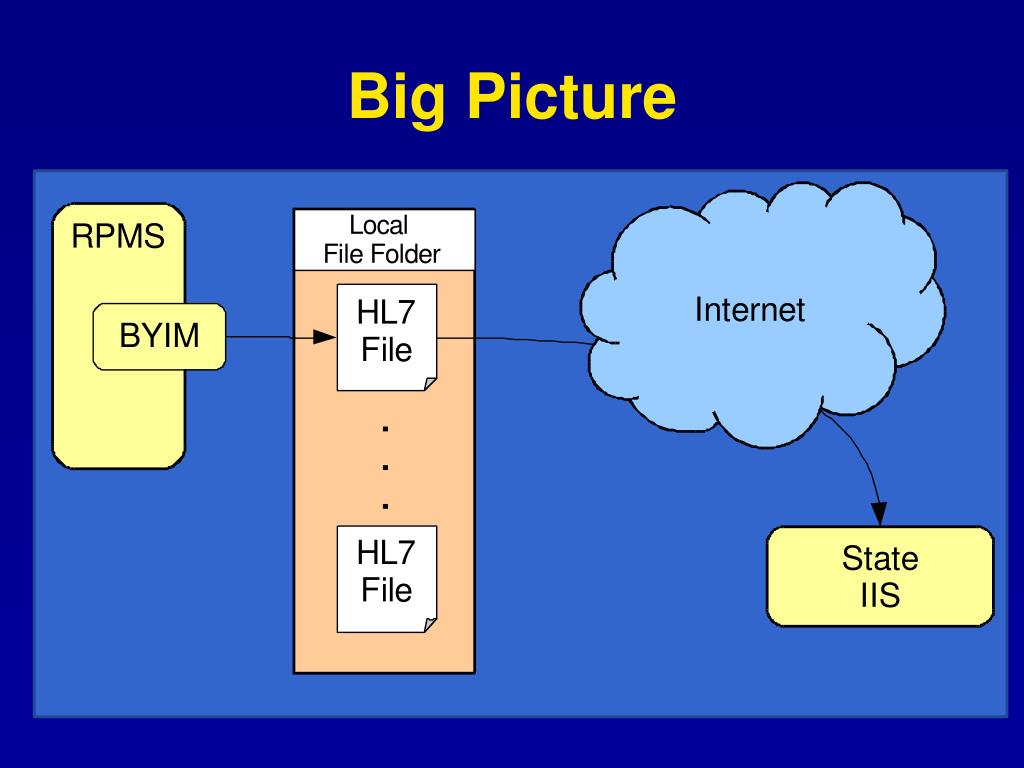 Big Picture

RPMS

BYIM

Local File Folder

HL7 File

.
.
.

HL7 File

Internet

State IIS